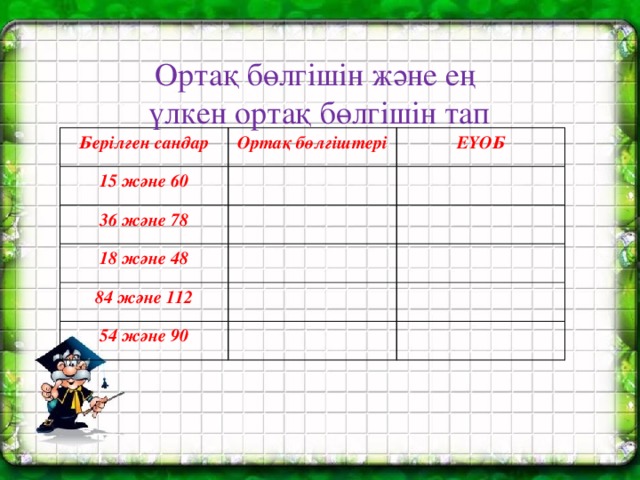 Ортақ бөлгішін және ең үлкен ортақ бөлгішін тап

| Берілген сандар | Ортақ бөлгіштері | ЕҮОБ |
|---|---|---|
| 15 және 60 | | |
| 36 және 78 | | |
| 18 және 48 | | |
| 84 және 112 | | |
| 54 және 90 | | |